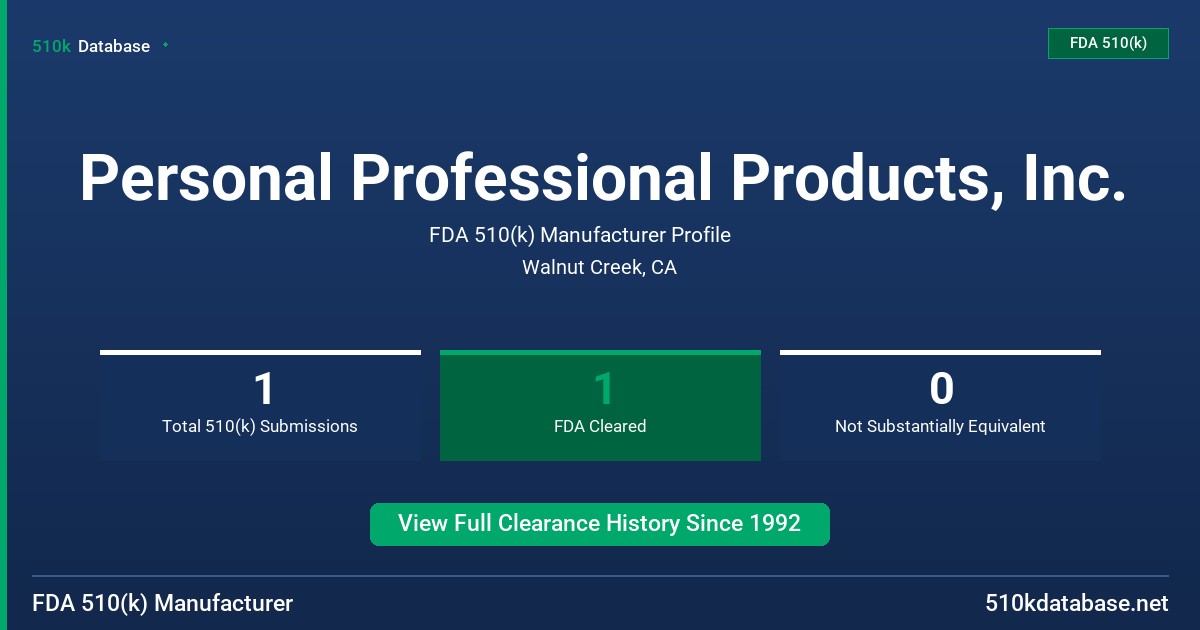 510k Database

FDA 510(k)

Personal Professional Products, Inc.

FDA 510(k) Manufacturer Profile

Walnut Creek, CA

1
Total 510(k) Submissions

1
FDA Cleared

0
Not Substantially Equivalent

View Full Clearance History Since 1992

FDA 510(k) Manufacturer

510kdatabase.net